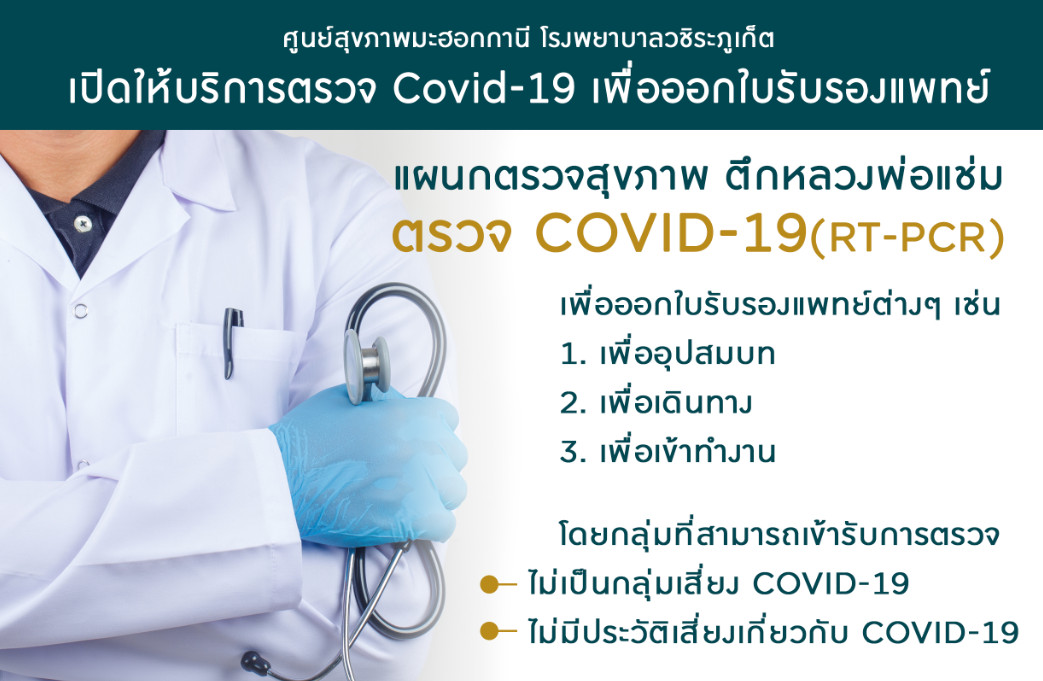 ศูนย์สุขภาพมะฮอกกานี โรงพยาบาลวชิระภูเก็ต
เปิดให้บริการตรวจ Covid-19 เพื่อออกใบรับรองแพทย์

แผนกตรวจสุขภาพ ตึกหลวงพ่อแช่ม
ตรวจ COVID-19(RT-PCR)

เพื่อออกใบรับรองแพทย์ต่างๆ เช่น
1. เพื่ออุปสมบท
2. เพื่อเดินทาง
3. เพื่อเข้าทำงาน

โดยกลุ่มที่สามารถเข้ารับการตรวจ
ไม่เป็นกลุ่มเสี่ยง COVID-19
ไม่มีประวัติเสี่ยงเกี่ยวกับ COVID-19